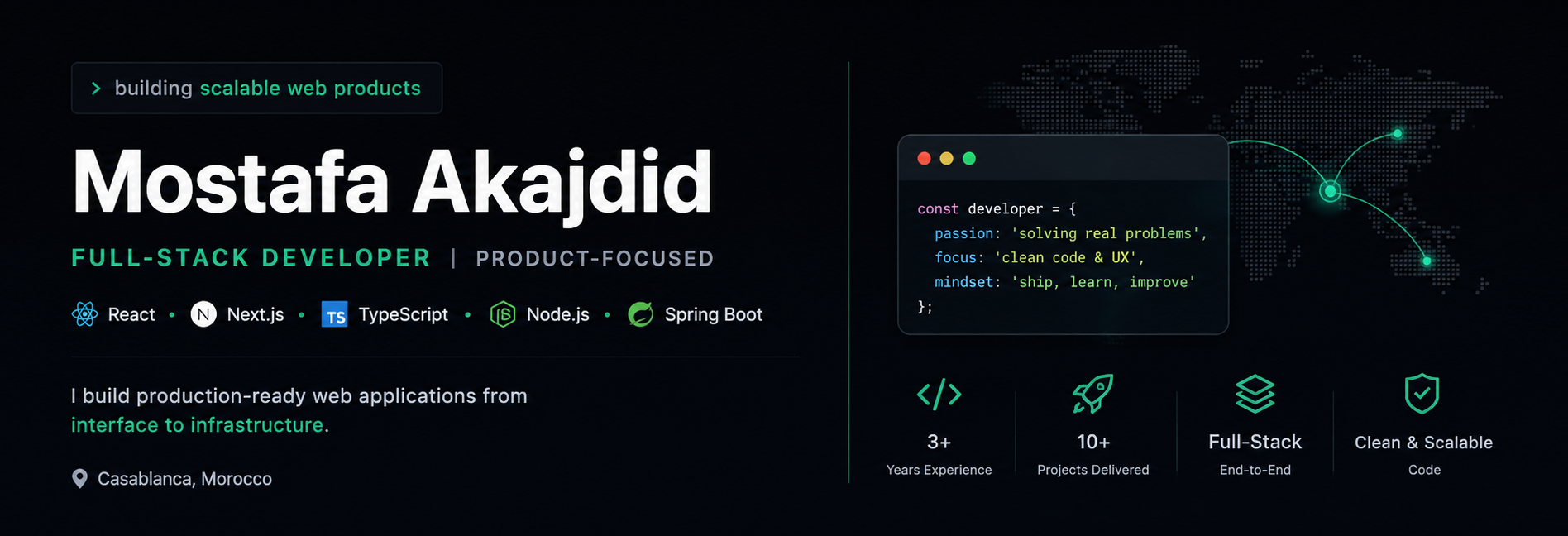 > building scalable web products

Mostafa Akajdid

FULL-STACK DEVELOPER | PRODUCT-FOCUSED

React • N Next.js • TS TypeScript • Node.js • Spring Boot

I build production-ready web applications from interface to infrastructure.

Casablanca, Morocco

const developer = {
passion: 'solving real problems',
focus: 'clean code & UX',
mindset: 'ship, learn, improve'
};

3+
Years Experience

10+
Projects Delivered

Full-Stack
End-to-End

Clean & Scalable
Code